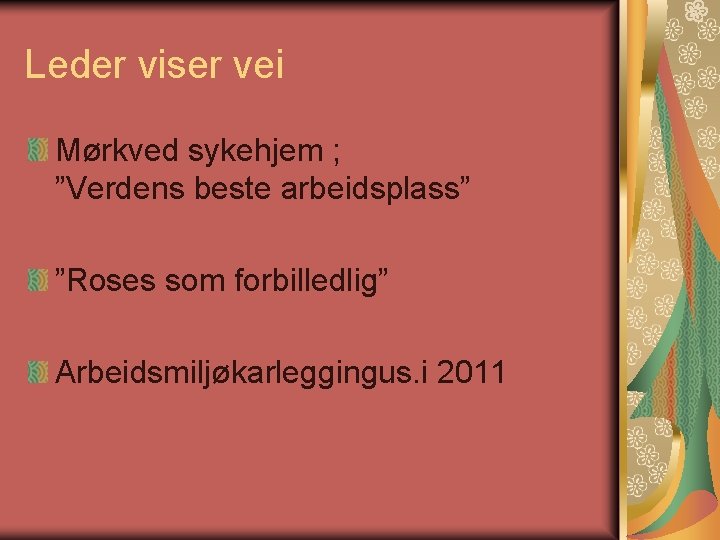 Leder viser vei

Mørkved sykehjem ; ”Verdens beste arbeidsplass”

”Roses som forbilledlig”

Arbeidsmiljøkarleggingus.i 2011